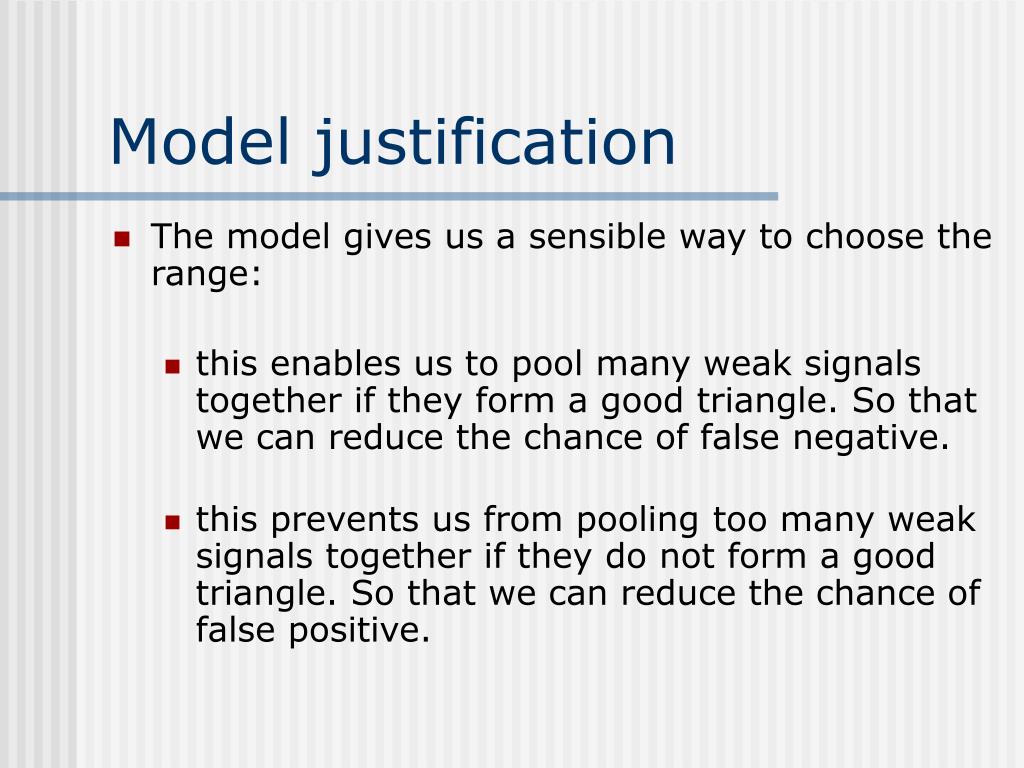 Model justification

The model gives us a sensible way to choose the range:

this enables us to pool many weak signals together if they form a good triangle. So that we can reduce the chance of false negative.

this prevents us from pooling too many weak signals together if they do not form a good triangle. So that we can reduce the chance of false positive.